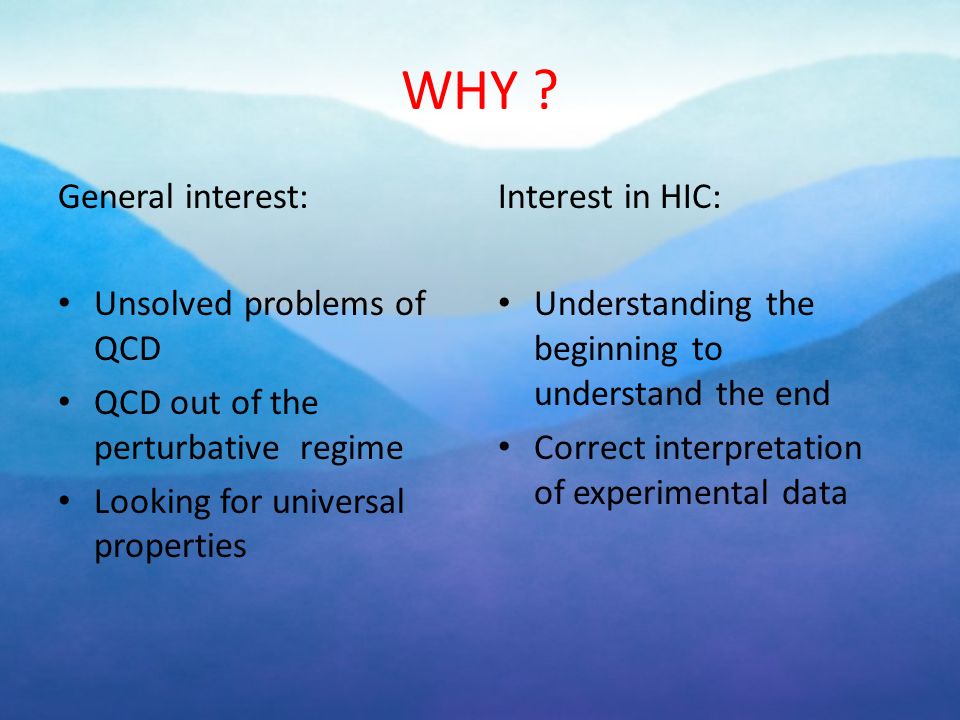 WHY ?

General interest:

• Unsolved problems of QCD
• QCD out of the perturbative regime
• Looking for universal properties

Interest in HIC:

• Understanding the beginning to understand the end
• Correct interpretation of experimental data